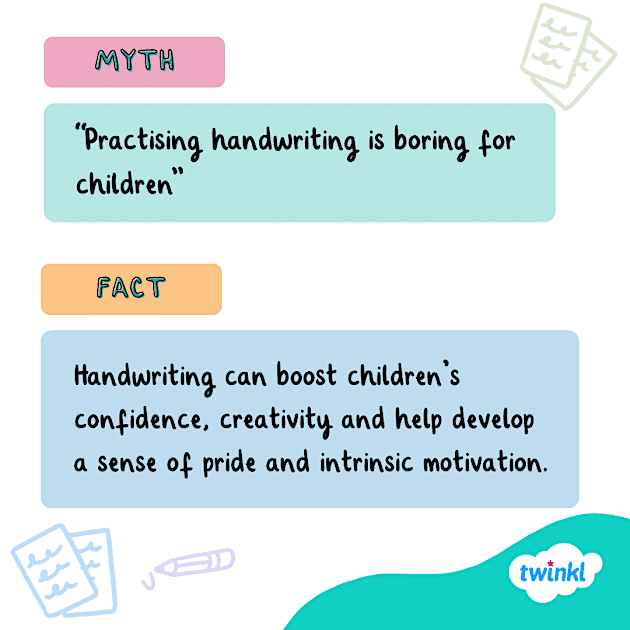 MYTH

"Practising handwriting is boring for children"

FACT

Handwriting can boost children's confidence, creativity and help develop a sense of pride and intrinsic motivation.

twinkl